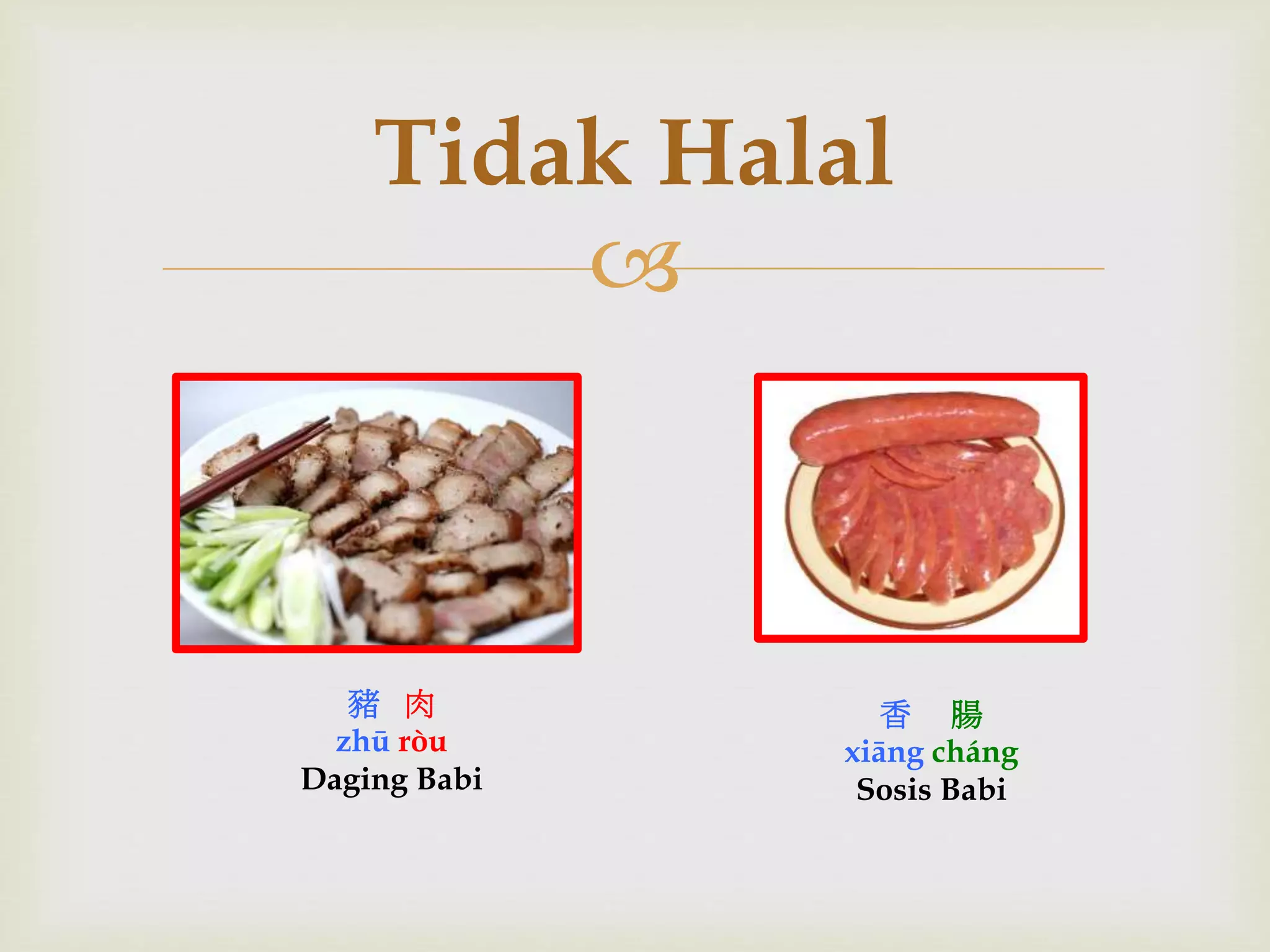 Tidak Halal

豬 肉
zhū ròu
Daging Babi

香 腸
xiāng cháng
Sosis Babi